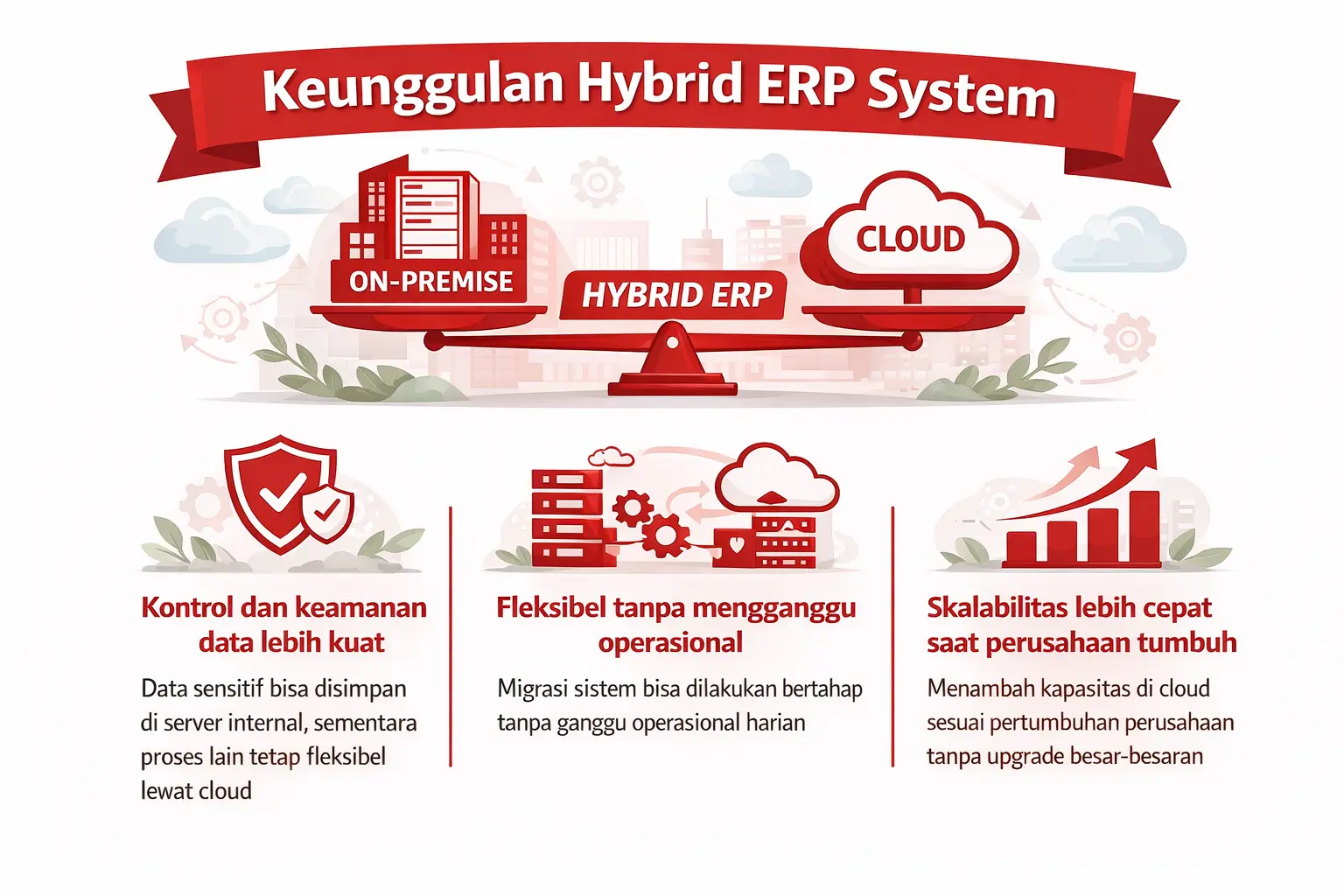 Keunggulan Hybrid ERP System

ON-PREMISE

HYBRID ERP

CLOUD

Kontrol dan keamanan data lebih kuat

Data sensitif bisa disimpan di server internal, sementara proses lain tetap fleksibel lewat cloud

Fleksibel tanpa mengganggu operasional

Migrasi sistem bisa dilakukan bertahap tanpa ganggu operasional harian

Skalabilitas lebih cepat saat perusahaan tumbuh

Menambah kapasitas di cloud sesuai pertumbuhan perusahaan tanpa upgrade besar-besaran